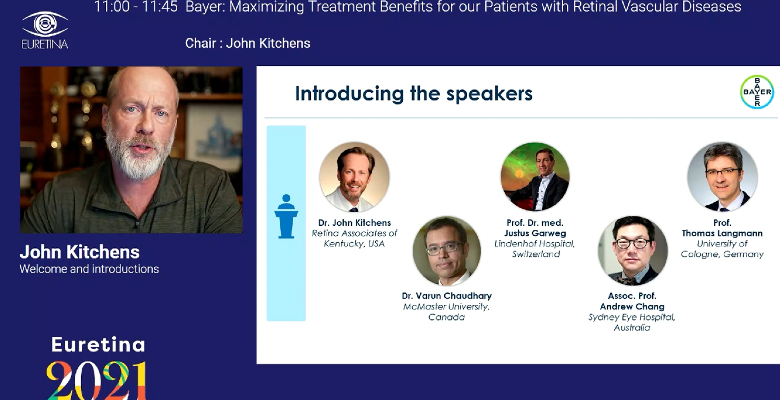 EURETINA

11:00 - 11:45 Bayer: Maximizing Treatment Benefits for our Patients with Retinal Vascular Diseases

Chair : John Kitchens

John Kitchens
Welcome and introductions

Euretina
2021

Introducing the speakers

BAYER

Dr. John Kitchens
Retina Associates of Kentucky, USA

Dr. Varun Chaudhary
McMaster University, Canada

Prof. Dr. med. Justus Garweg
Lindenhof Hospital, Switzerland

Assoc. Prof. Andrew Chang
Sydney Eye Hospital, Australia

Prof. Thomas Langmann
University of Cologne, Germany